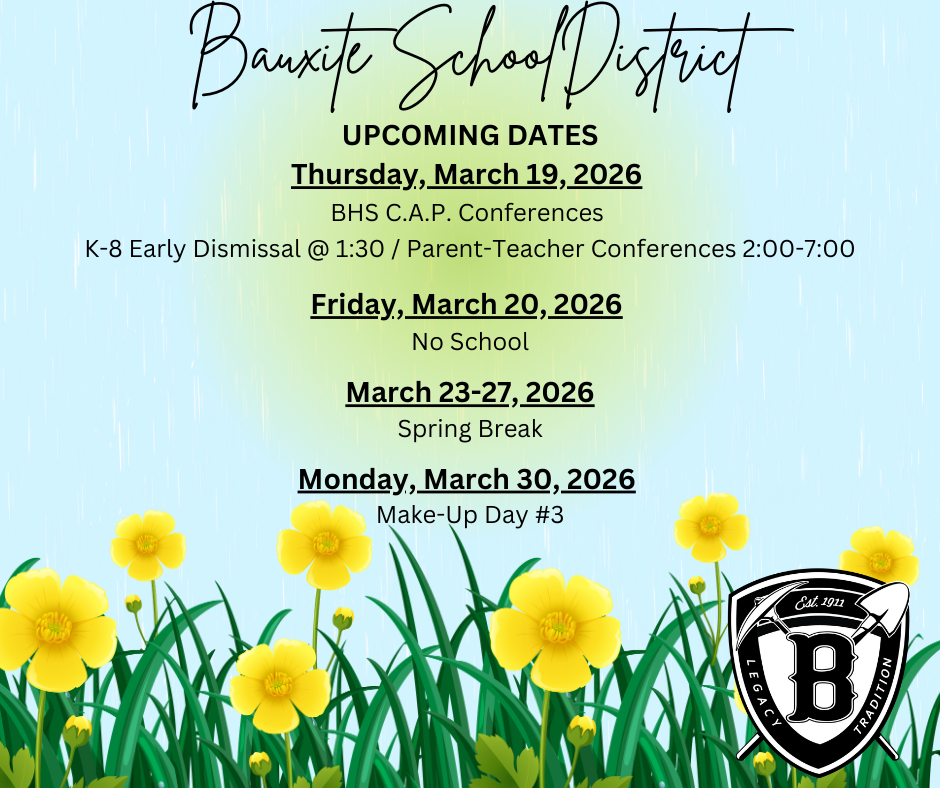 Bauxite School District

UPCOMING DATES

Thursday, March 19, 2026

BHS C.A.P. Conferences

K-8 Early Dismissal @ 1:30 / Parent-Teacher Conferences 2:00-7:00

Friday, March 20, 2026

No School

March 23-27, 2026

Spring Break

Monday, March 30, 2026

Make-Up Day #3

Est. 1911

B

LEGACY

TRADITION